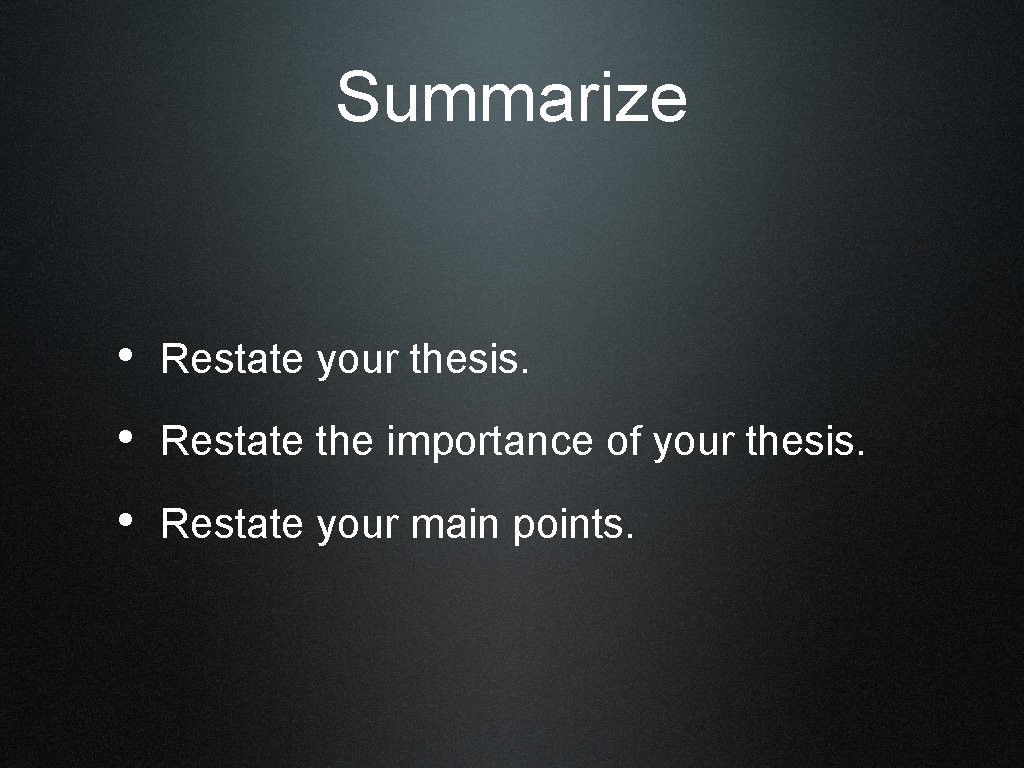 Summarize

• Restate your thesis.
• Restate the importance of your thesis.
• Restate your main points.